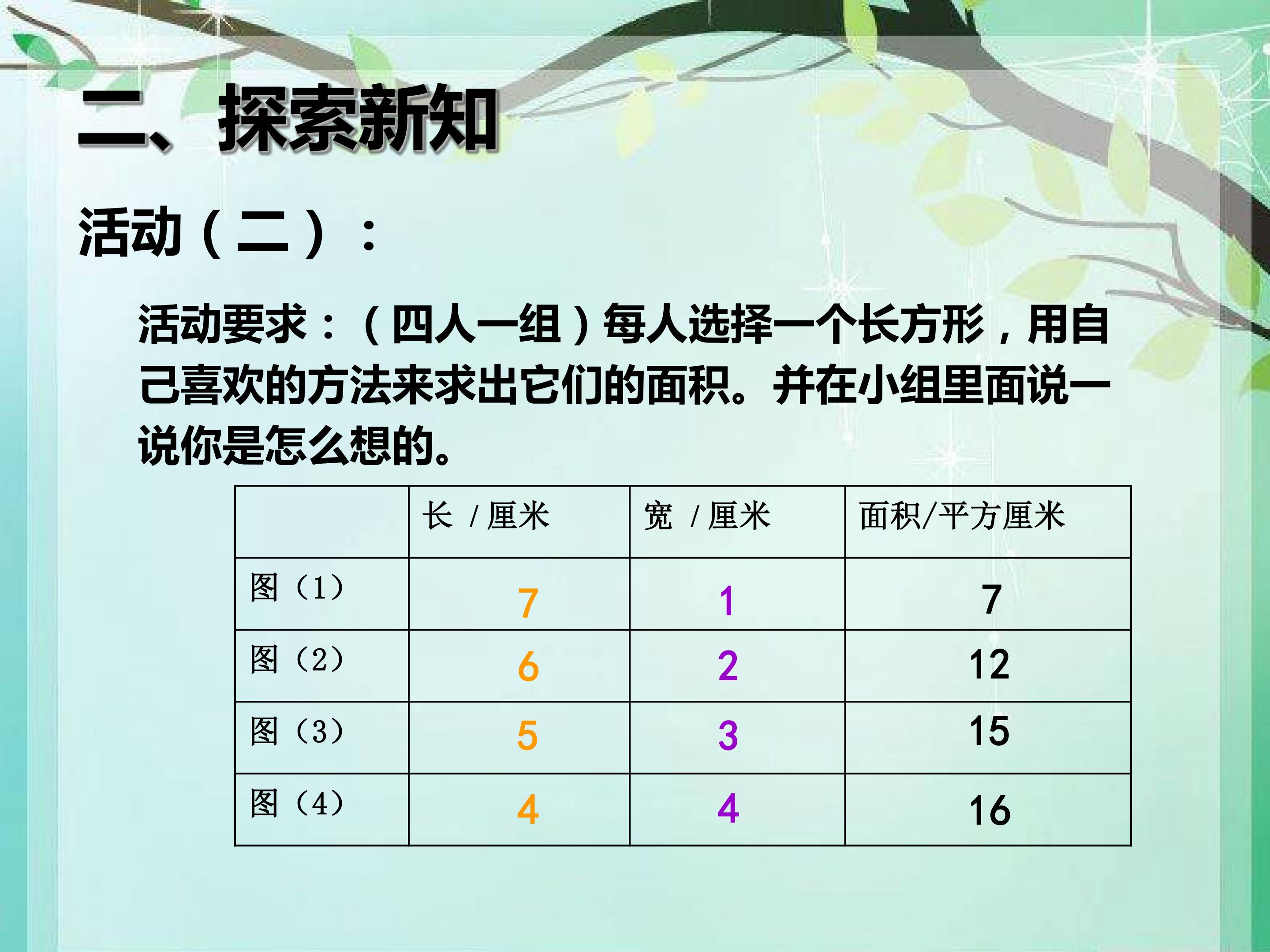 二、探索新知

活动（二）：

活动要求：（四人一组）每人选择一个长方形，用自己喜欢的方法来求出它们的面积。并在小组里面说一说你是怎么想的。

|  | 长 / 厘米 | 宽 / 厘米 | 面积/平方厘米 |
|---|---|---|---|
| 图（1） | 7 | 1 | 7 |
| 图（2） | 6 | 2 | 12 |
| 图（3） | 5 | 3 | 15 |
| 图（4） | 4 | 4 | 16 |